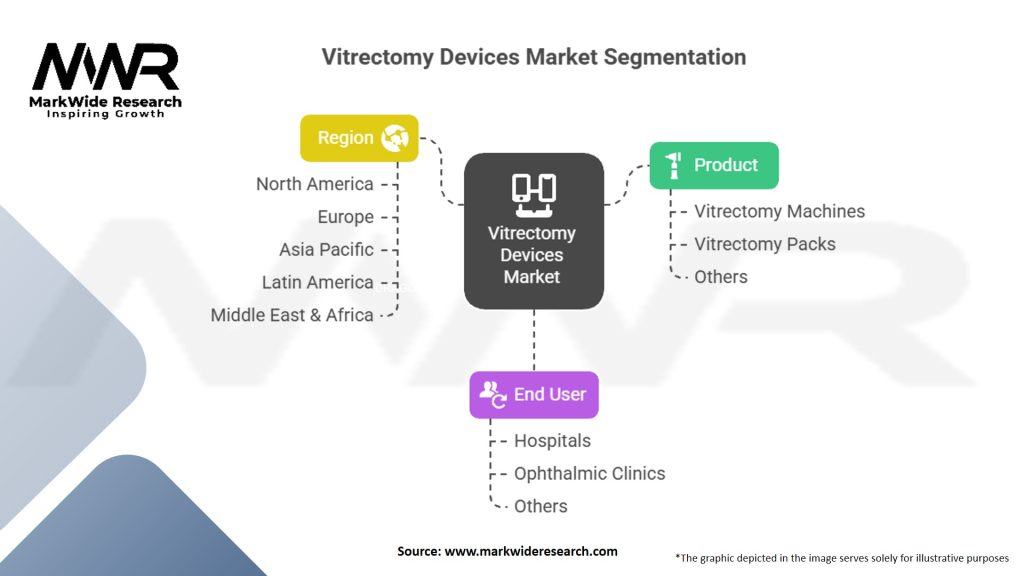 MWR
MarkWide Research
Inspiring Growth

Vitrectomy Devices Market Segmentation

Region
North America
Europe
Asia Pacific
Latin America
Middle East & Africa

Vitrectomy Devices Market

Product
Vitrectomy Machines
Vitrectomy Packs
Others

End User
Hospitals
Ophthalmic Clinics
Others

Source: www.markwideresearch.com

*The graphic depicted in the image serves solely for illustrative purposes